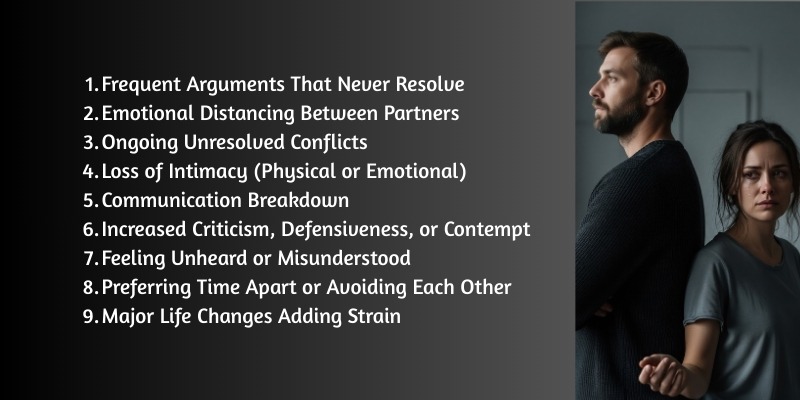 1. Frequent Arguments That Never Resolve
2. Emotional Distancing Between Partners
3. Ongoing Unresolved Conflicts
4. Loss of Intimacy (Physical or Emotional)
5. Communication Breakdown
6. Increased Criticism, Defensiveness, or Contempt
7. Feeling Unheard or Misunderstood
8. Preferring Time Apart or Avoiding Each Other
9. Major Life Changes Adding Strain